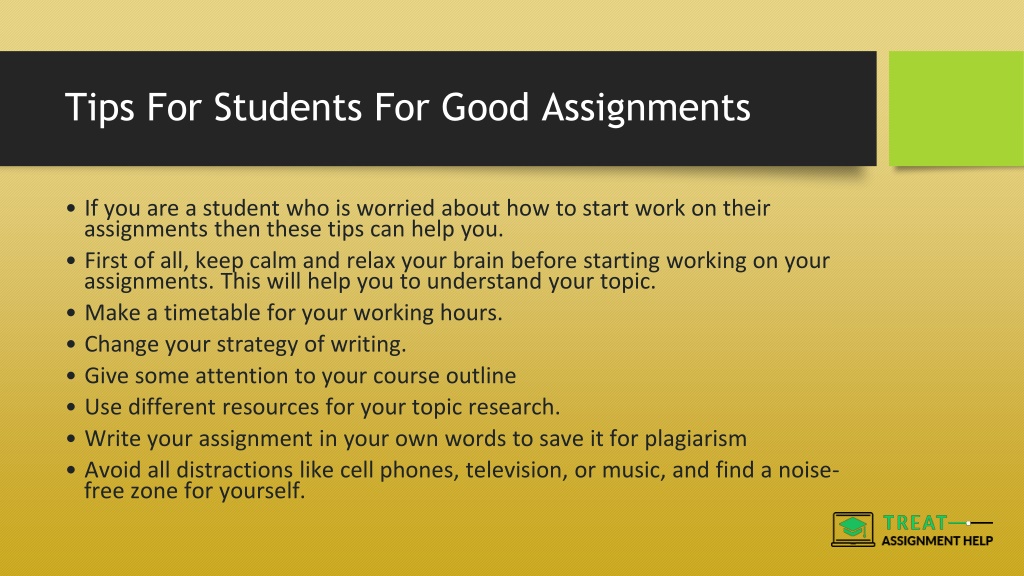 Tips For Students For Good Assignments

• If you are a student who is worried about how to start work on their assignments then these tips can help you.
• First of all, keep calm and relax your brain before starting working on your assignments. This will help you to understand your topic.
• Make a timetable for your working hours.
• Change your strategy of writing.
• Give some attention to your course outline
• Use different resources for your topic research.
• Write your assignment in your own words to save it for plagiarism
• Avoid all distractions like cell phones, television, or music, and find a noise-free zone for yourself.

TREAT
ASSIGNMENT HELP